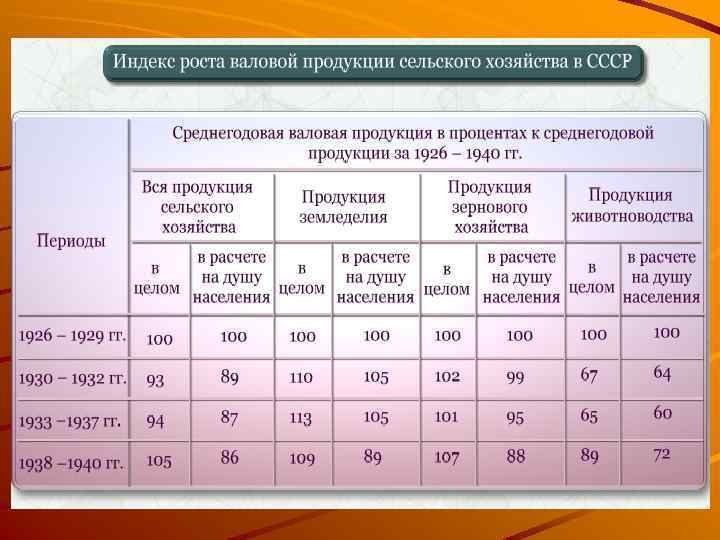 Индекс роста валовой продукции сельского хозяйства в СССР

| Периоды | Среднегодовая валовая продукция в процентах к среднегодовой продукции за 1926 – 1940 гг. | | | | | | | |
|---|---|---|---|---|---|---|---|---|
| | Вся продукция сельского хозяйства | | Продукция земледелия | | Продукция зернового хозяйства | | Продукция животноводства | |
| | в целом | в расчете на душу населения | в целом | в расчете на душу населения | в целом | в расчете на душу населения | в целом | в расчете на душу населения |
| 1926 – 1929 гг. | 100 | 100 | 100 | 100 | 100 | 100 | 100 | 100 |
| 1930 – 1932 гг. | 93 | 89 | 110 | 105 | 102 | 99 | 67 | 64 |
| 1933 –1937 гг. | 94 | 87 | 113 | 105 | 101 | 95 | 65 | 60 |
| 1938 –1940 гг. | 105 | 86 | 109 | 89 | 107 | 88 | 89 | 72 |